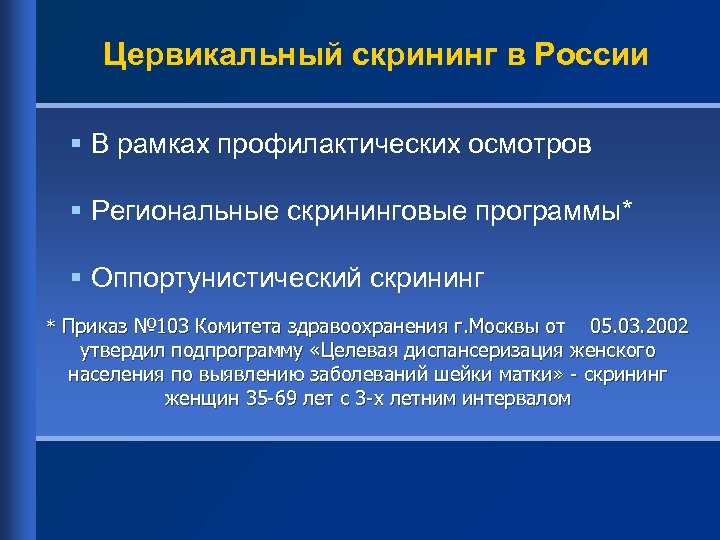 Цервикальный скрининг в России

▪ В рамках профилактических осмотров

▪ Региональные скрининговые программы*

▪ Оппортунистический скрининг

* Приказ №103 Комитета здравоохранения г.Москвы от 05.03.2002 утвердил подпрограмму «Целевая диспансеризация женского населения по выявлению заболеваний шейки матки» - скрининг женщин 35-69 лет с 3-х летним интервалом